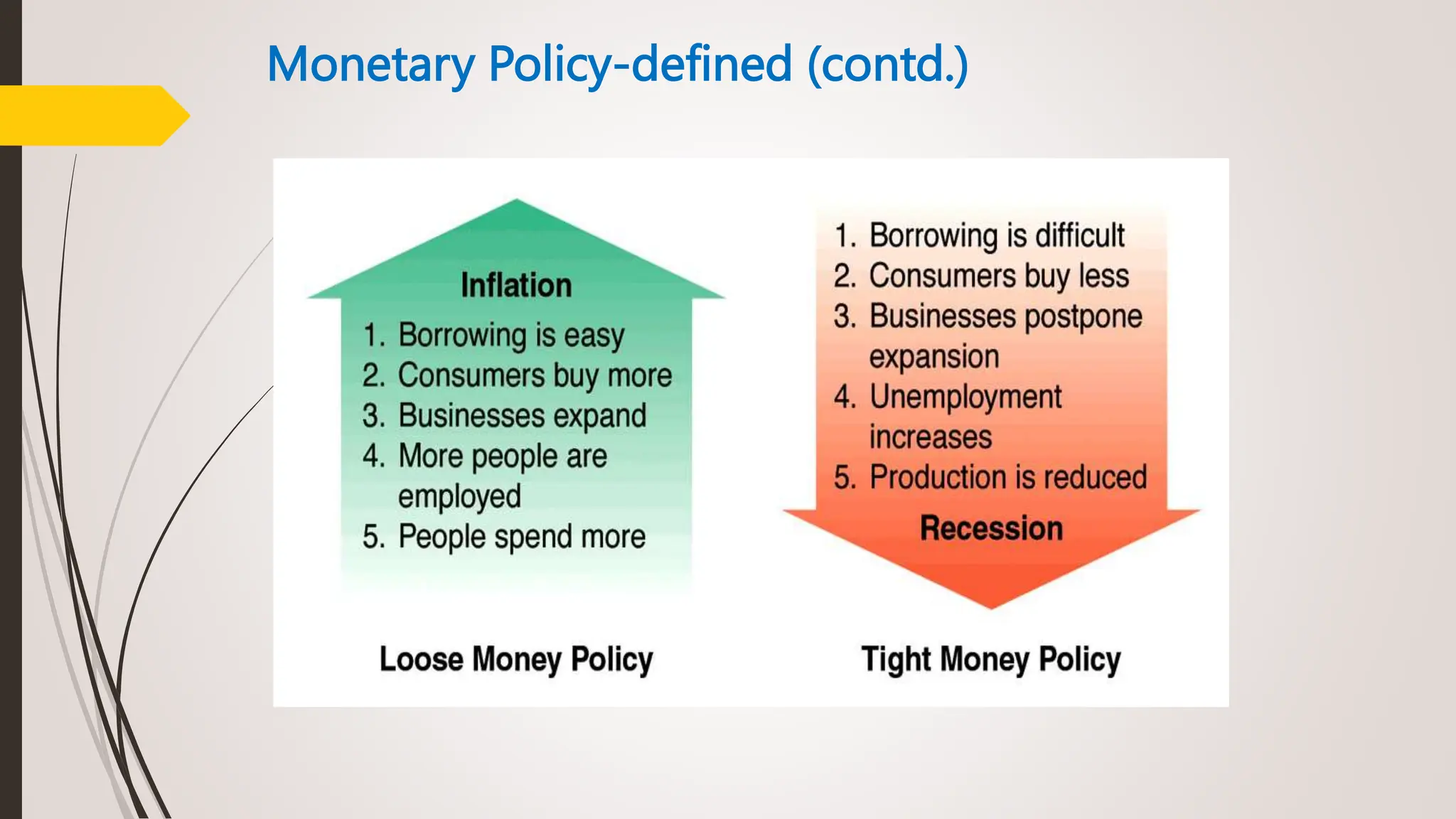 Monetary Policy-defined (contd.)

Inflation

1. Borrowing is easy
2. Consumers buy more
3. Businesses expand
4. More people are employed
5. People spend more

Loose Money Policy

1. Borrowing is difficult
2. Consumers buy less
3. Businesses postpone expansion
4. Unemployment increases
5. Production is reduced

Recession

Tight Money Policy